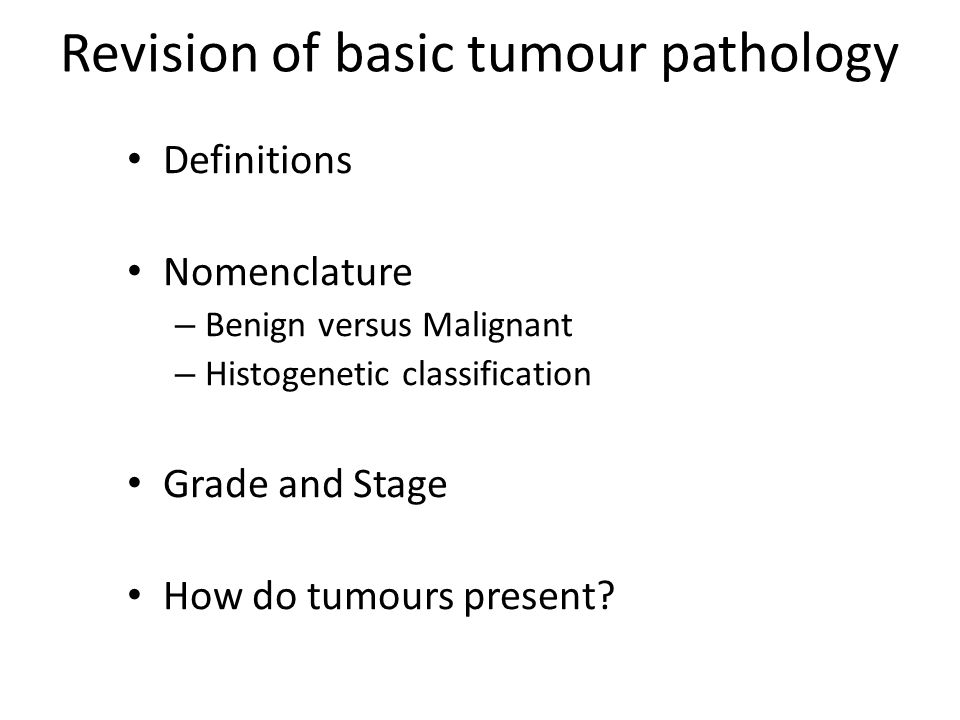 Revision of basic tumour pathology

• Definitions

• Nomenclature
– Benign versus Malignant
– Histogenetic classification

• Grade and Stage

• How do tumours present?